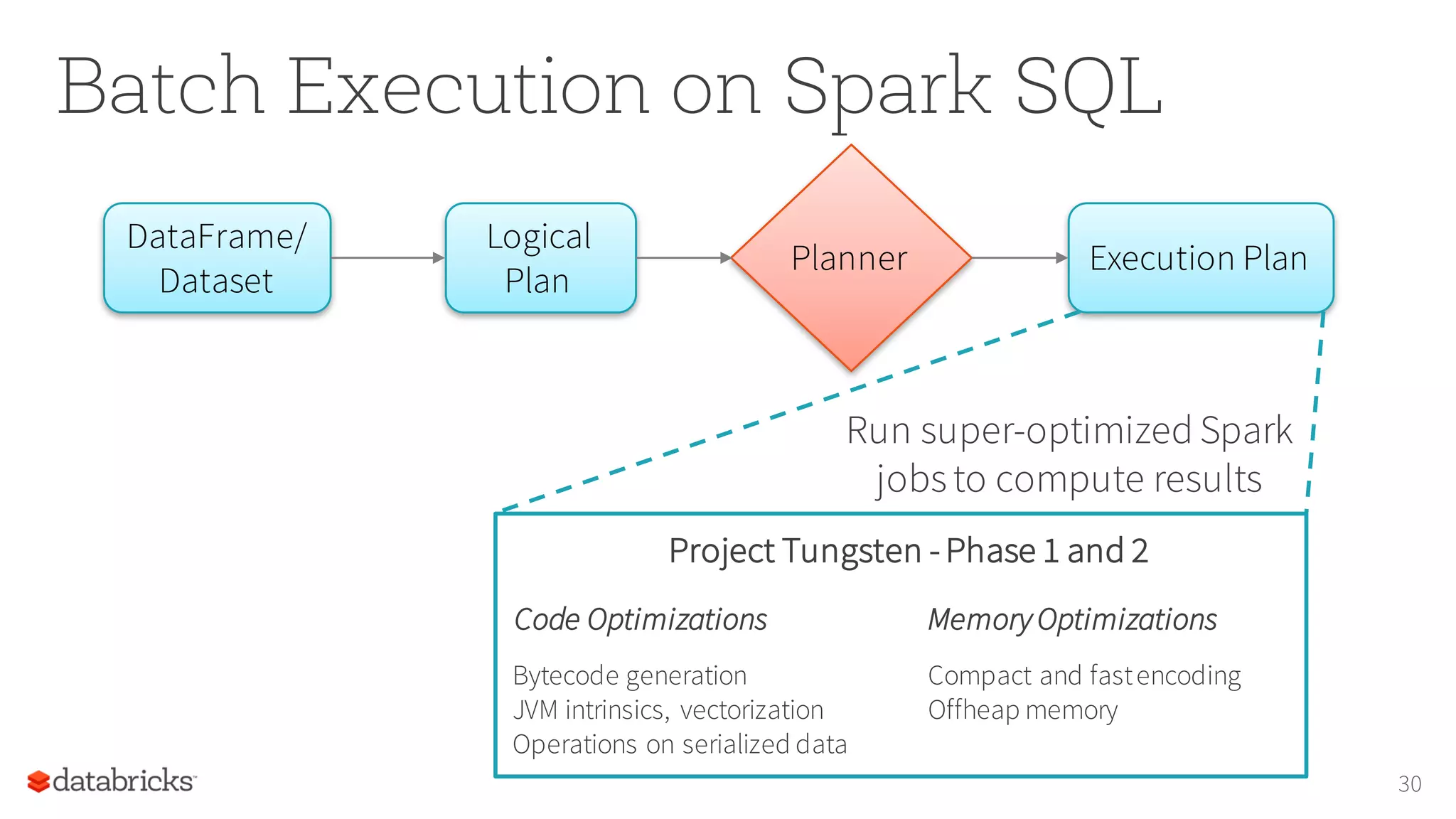 Batch Execution on Spark SQL

DataFrame/ Dataset

Logical Plan

Planner

Execution Plan

Run super-optimized Spark jobs to compute results

Project Tungsten - Phase 1 and 2

Code Optimizations

Bytecode generation
JVM intrinsics, vectorization
Operations on serialized data

Memory Optimizations

Compact and fast encoding
Offheap memory

databricks

30